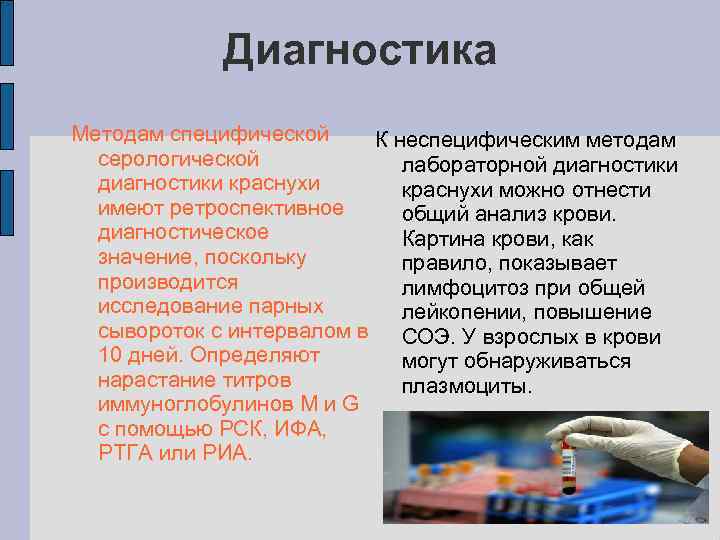 Диагностика

Методам специфической серологической диагностики краснухи имеют ретроспективное диагностическое значение, поскольку производится исследование парных сывороток с интервалом в 10 дней. Определяют нарастание титров иммуноглобулинов M и G с помощью РСК, ИФА, РТГА или РИА.

К неспецифическим методам лабораторной диагностики краснухи можно отнести общий анализ крови. Картина крови, как правило, показывает лимфоцитоз при общей лейкопении, повышение СОЭ. У взрослых в крови могут обнаруживаться плазмоциты.